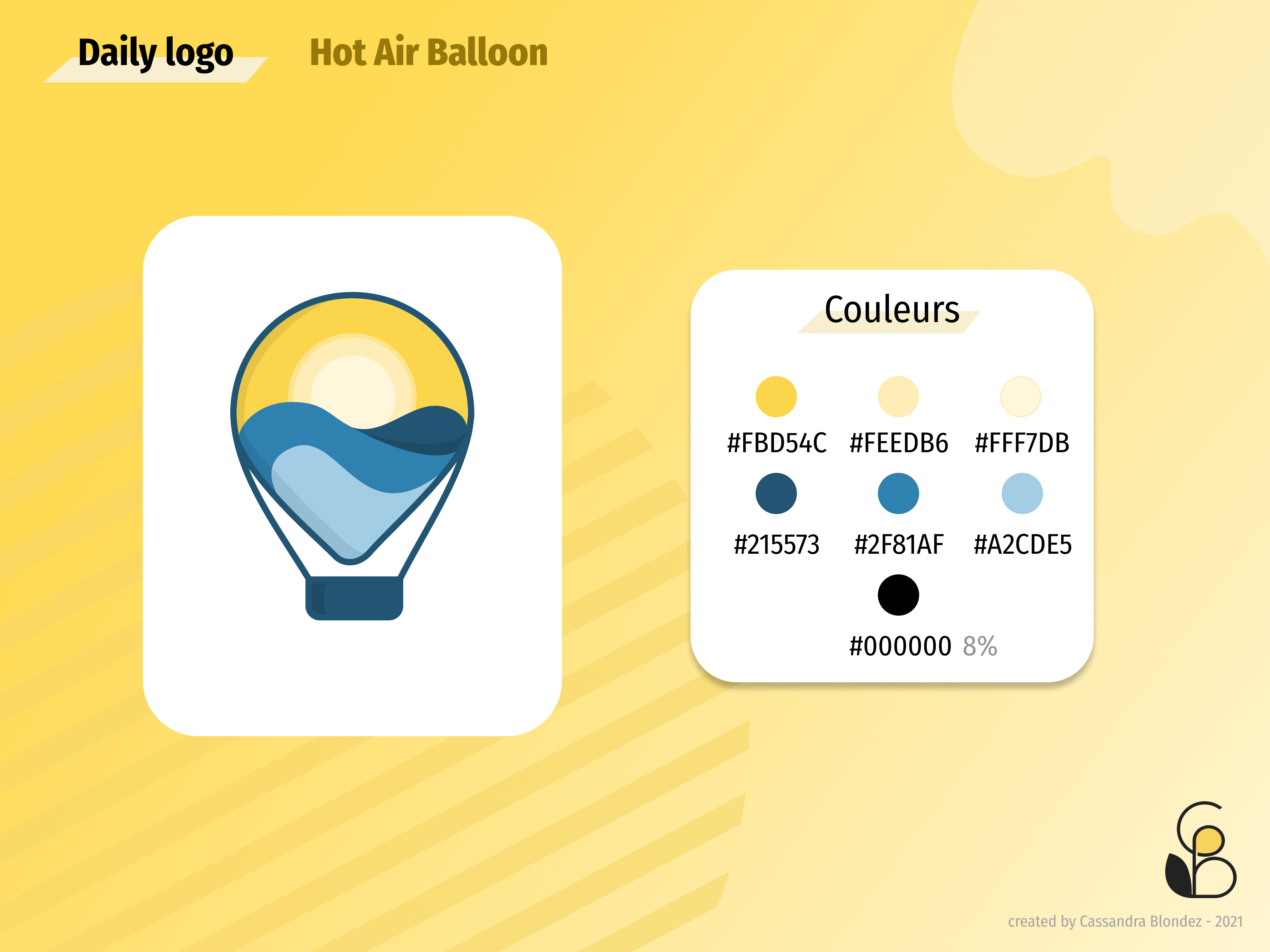 Daily logo Hot Air Balloon

Couleurs

#FBD54C #FEEDB6 #FFF7DB

#215573 #2F81AF #A2CDE5

#000000 8%

created by Cassandra Blondez - 2021